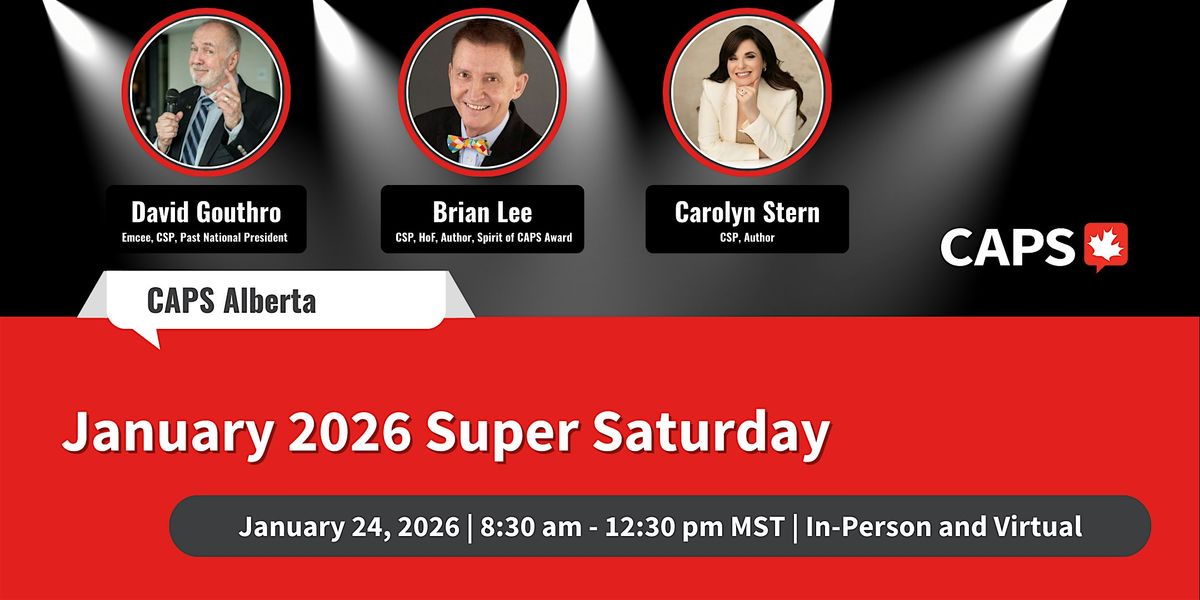 David Gouthro
Emcee, CSP, Past National President

Brian Lee
CSP, HoF, Author, Spirit of CAPS Award

Carolyn Stern
CSP, Author

CAPS

CAPS Alberta

January 2026 Super Saturday

January 24, 2026 | 8:30 am - 12:30 pm MST | In-Person and Virtual